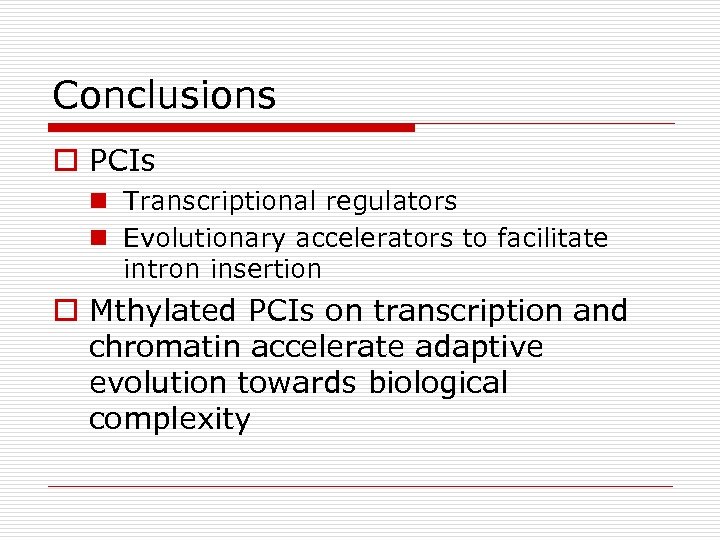 Conclusions

PCIs

Transcriptional regulators

Evolutionary accelerators to facilitate intron insertion

Mthylated PCIs on transcription and chromatin accelerate adaptive evolution towards biological complexity